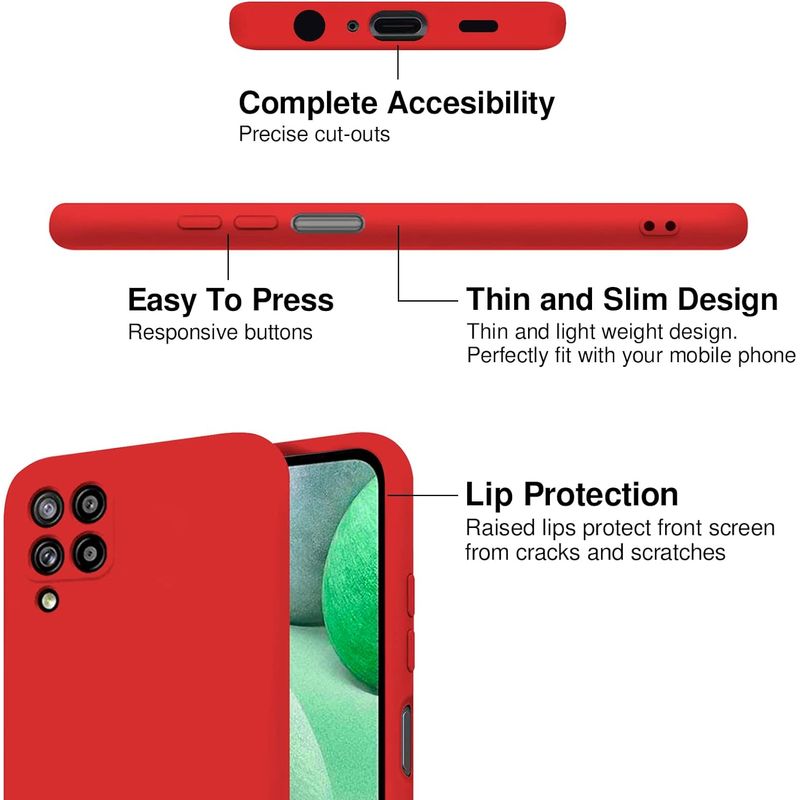 Complete Accesibility
Precise cut-outs

Easy To Press
Responsive buttons

Thin and Slim Design
Thin and light weight design. Perfectly fit with your mobile phone

Lip Protection
Raised lips protect front screen from cracks and scratches